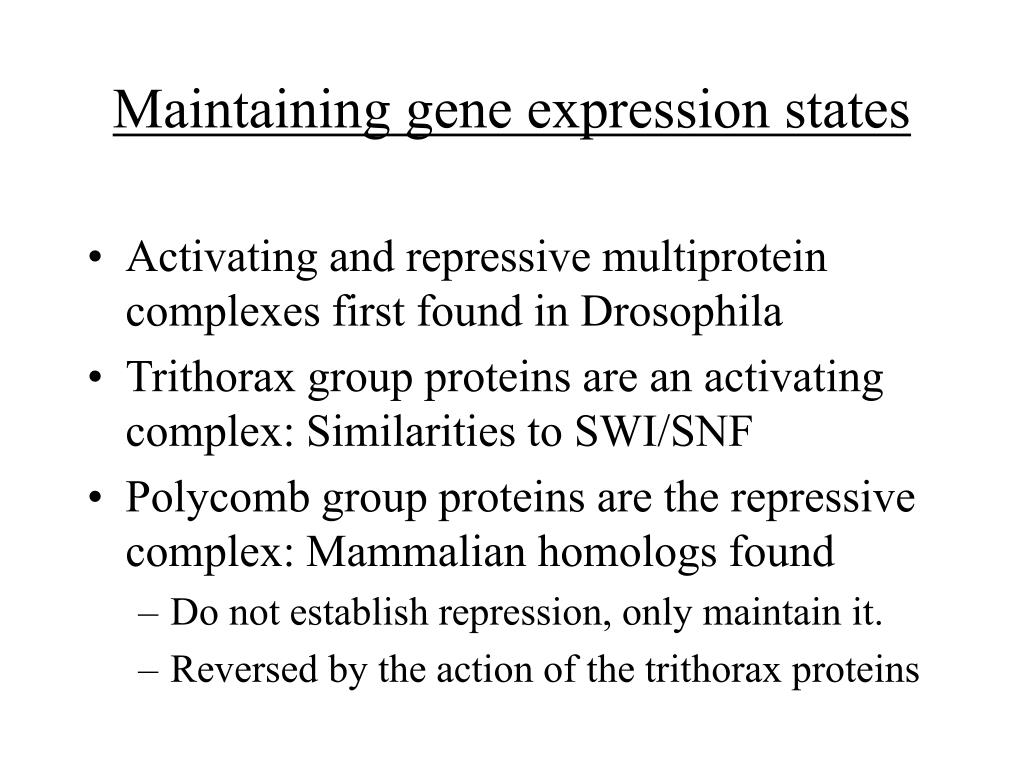 Maintaining gene expression states

• Activating and repressive multiprotein complexes first found in Drosophila
• Trithorax group proteins are an activating complex: Similarities to SWI/SNF
• Polycomb group proteins are the repressive complex: Mammalian homologs found
– Do not establish repression, only maintain it.
– Reversed by the action of the trithorax proteins